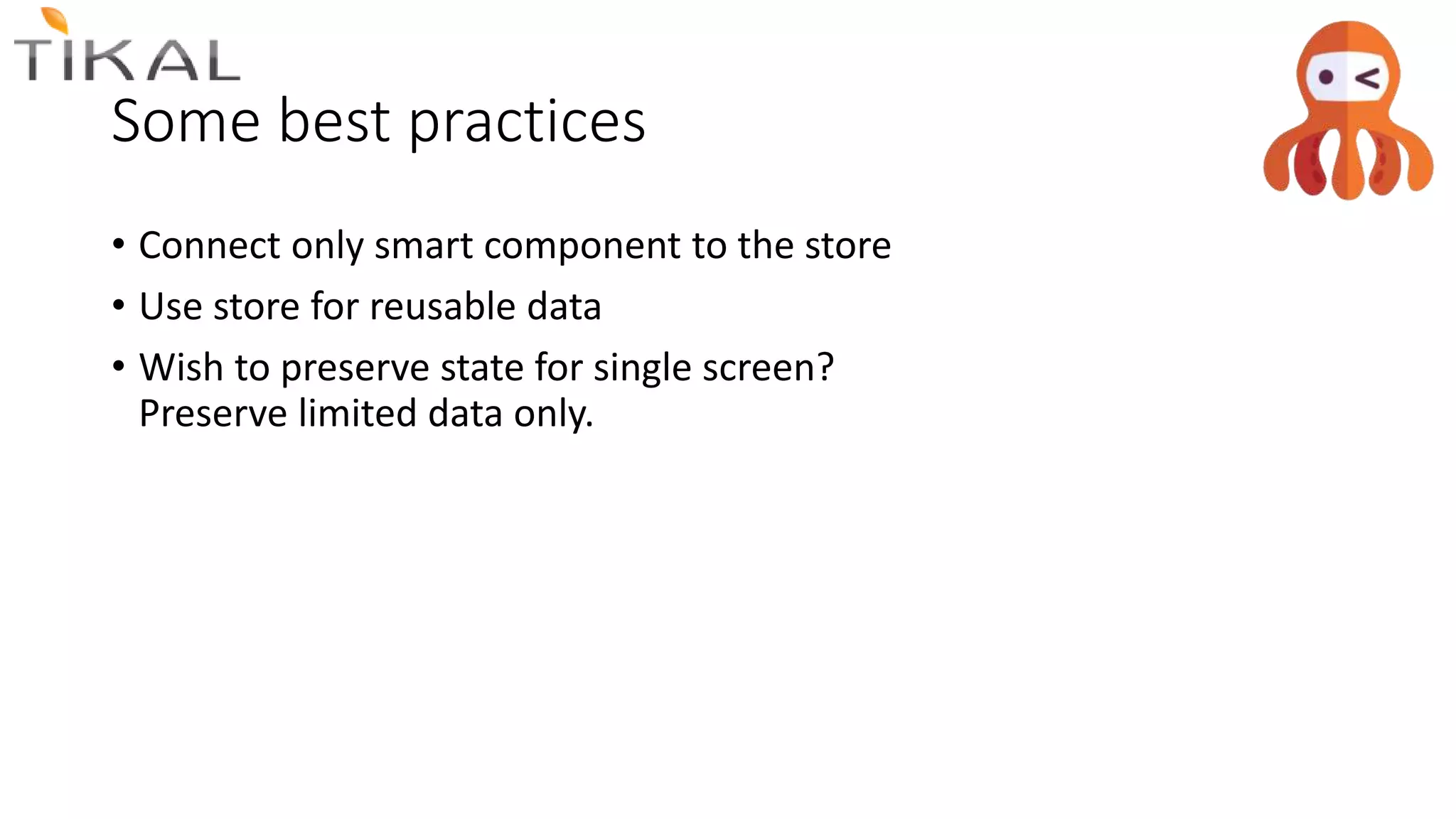 TIKAL

Some best practices

• Connect only smart component to the store
• Use store for reusable data
• Wish to preserve state for single screen? Preserve limited data only.